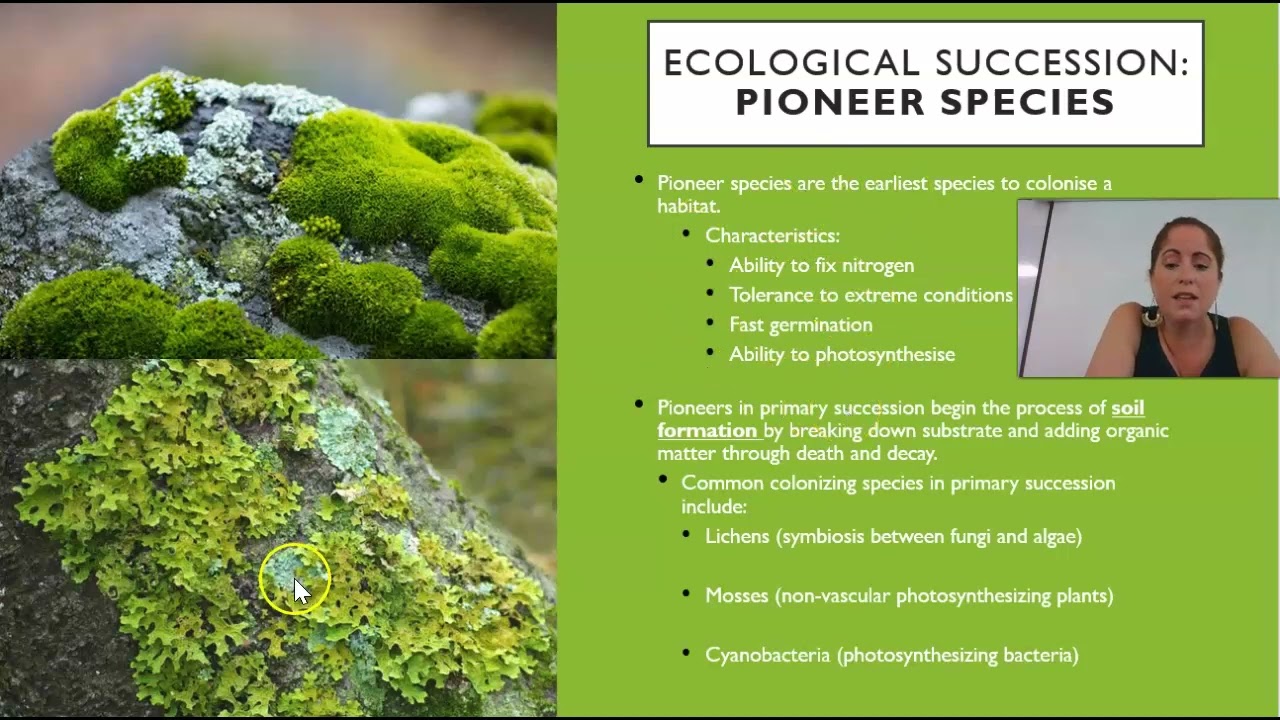 ECOLOGICAL SUCCESSION: PIONEER SPECIES

• Pioneer species are the earliest species to colonise a habitat.
  • Characteristics:
    • Ability to fix nitrogen
    • Tolerance to extreme conditions
    • Fast germination
    • Ability to photosynthesise

• Pioneers in primary succession begin the process of soil formation by breaking down substrate and adding organic matter through death and decay.
  • Common colonizing species in primary succession include:
    • Lichens (symbiosis between fungi and algae)
    • Mosses (non-vascular photosynthesizing plants)
    • Cyanobacteria (photosynthesizing bacteria)